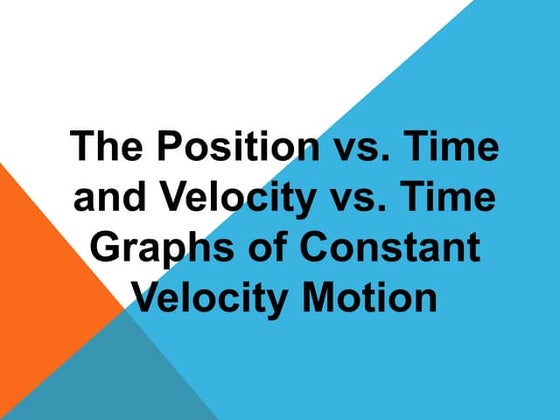 The Position vs. Time and Velocity vs. Time Graphs of Constant Velocity Motion